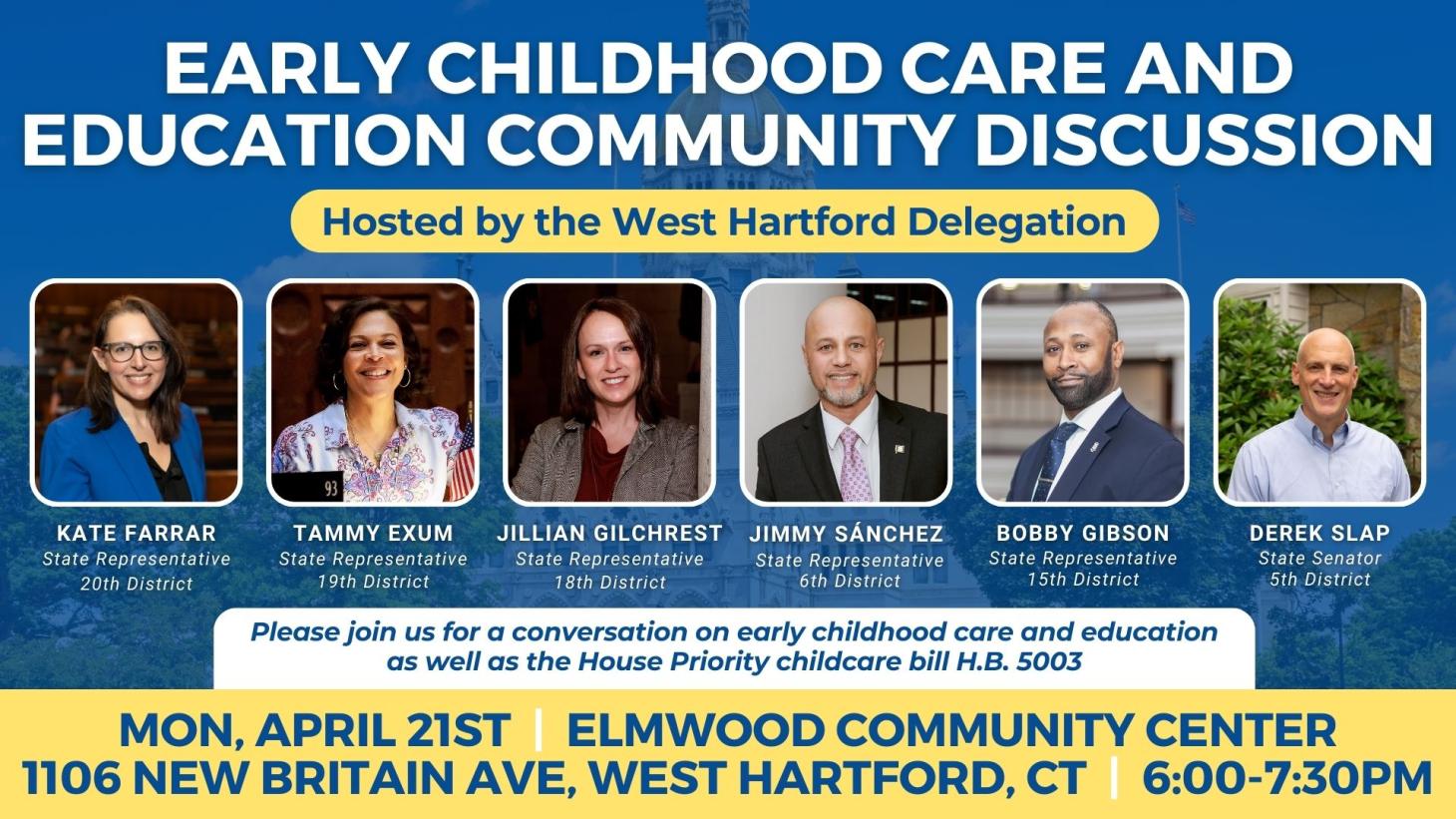 EARLY CHILDHOOD CARE AND EDUCATION COMMUNITY DISCUSSION

Hosted by the West Hartford Delegation

93

KATE FARRAR
State Representative
20th District

TAMMY EXUM
State Representative
19th District

JILLIAN GILCHREST
State Representative
18th District

JIMMY SÁNCHEZ
State Representative
6th District

BOBBY GIBSON
State Representative
15th District

DEREK SLAP
State Senator
5th District

Please join us for a conversation on early childhood care and education as well as the House Priority childcare bill H.B. 5003

MON, APRIL 21ST | ELMWOOD COMMUNITY CENTER
1106 NEW BRITAIN AVE, WEST HARTFORD, CT | 6:00-7:30PM